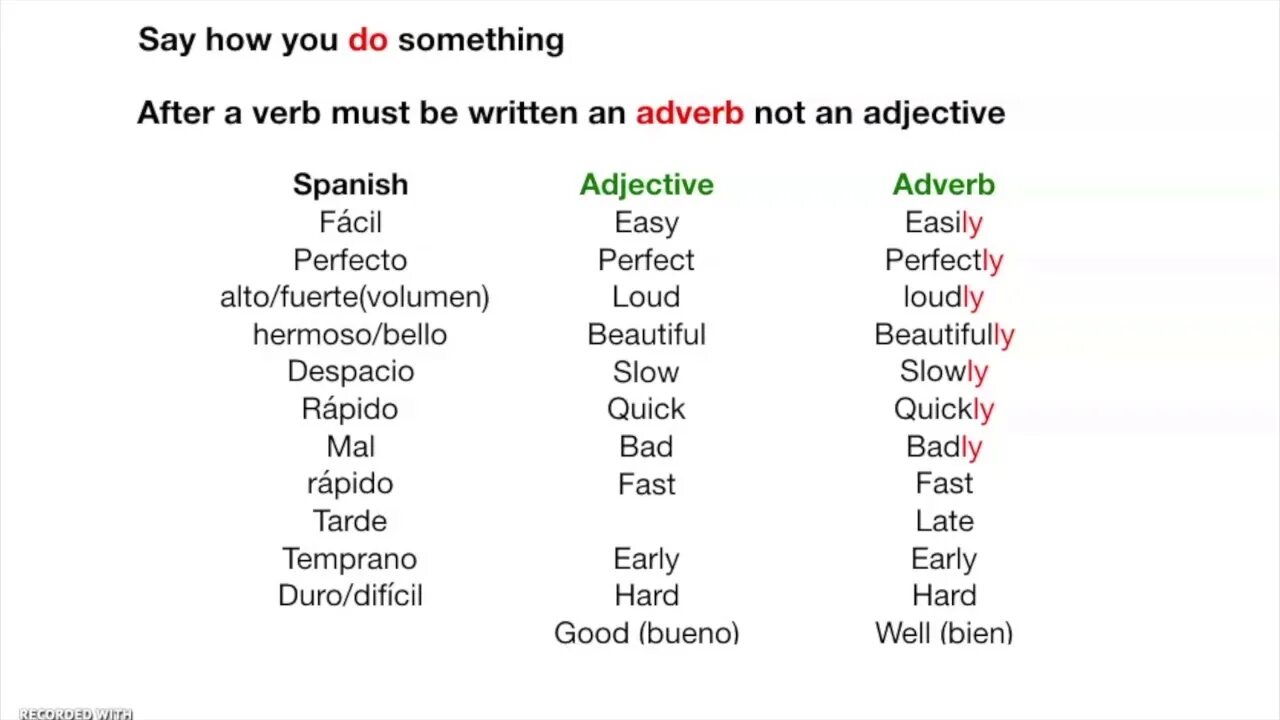 Say how you do something

After a verb must be written an adverb not an adjective

| Spanish | Adjective | Adverb |
|---|---|---|
| Fácil | Easy | Easily |
| Perfecto | Perfect | Perfectly |
| alto/fuerte(volumen) | Loud | loudly |
| hermoso/bello | Beautiful | Beautifully |
| Despacio | Slow | Slowly |
| Rápido | Quick | Quickly |
| Mal | Bad | Badly |
| rápido | Fast | Fast |
| Tarde | | Late |
| Temprano | Early | Early |
| Duro/difícil | Hard | Hard |
| | Good (bueno) | Well (bien) |

RECORDED WITH